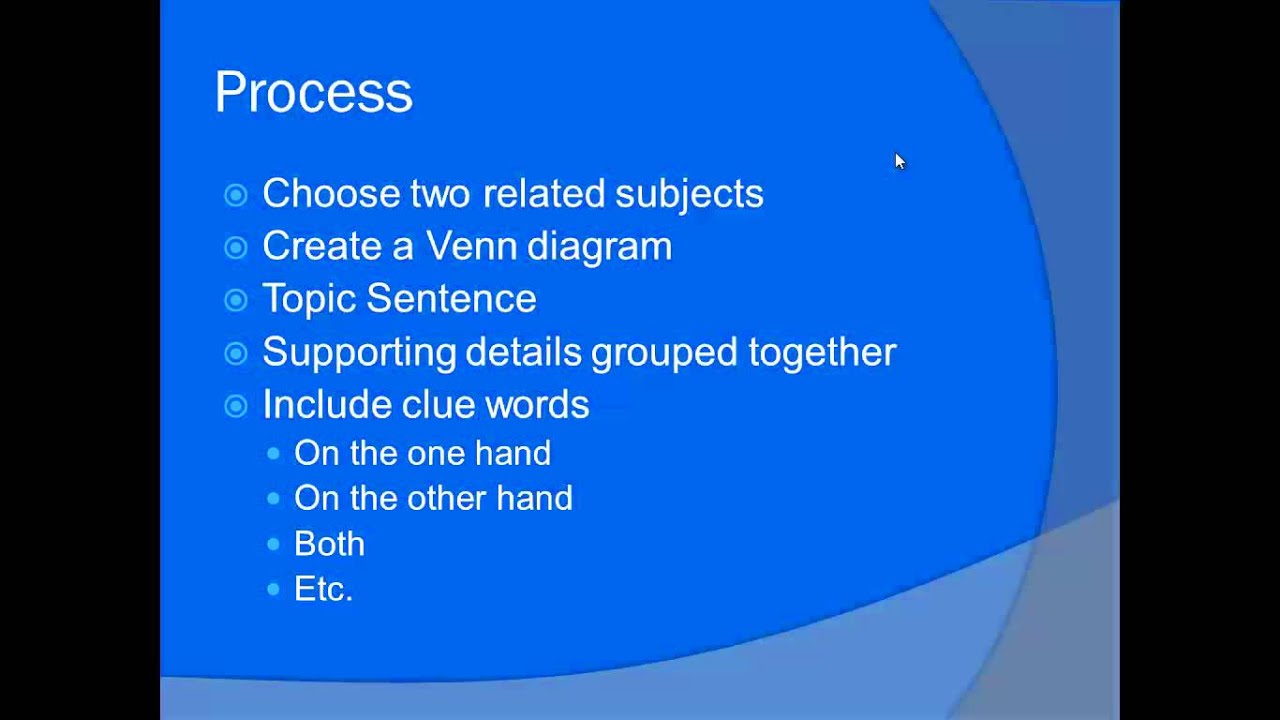 Process

Choose two related subjects
Create a Venn diagram
Topic Sentence
Supporting details grouped together
Include clue words
On the one hand
On the other hand
Both
Etc.